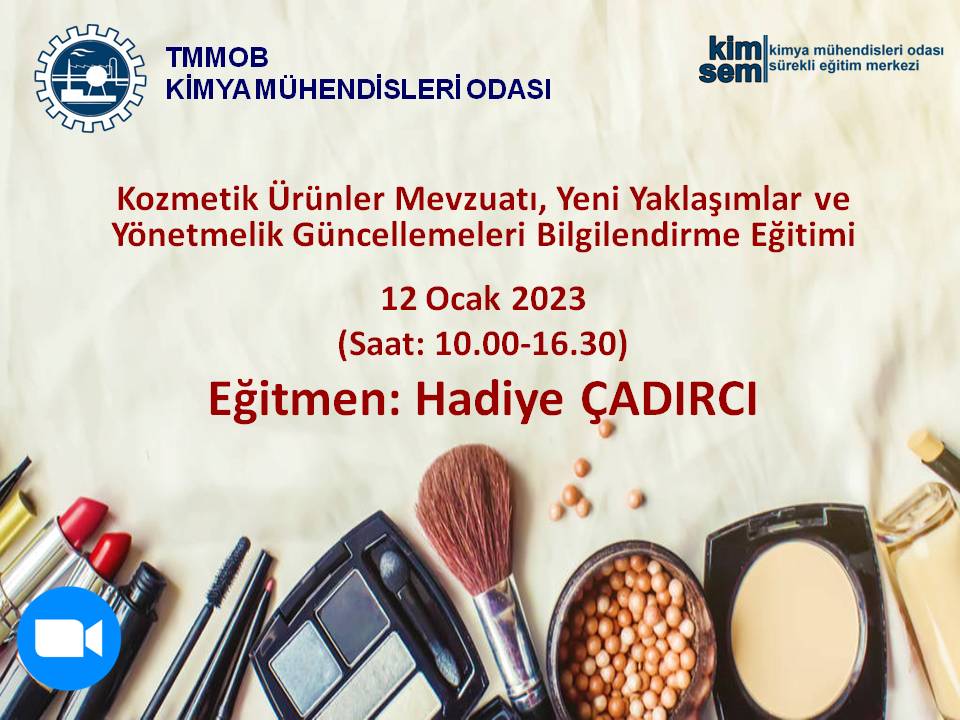 TMMOB
KİMYA MÜHENDİSLERİ ODASI

kim sem kimya mühendisleri odası sürekli eğitim merkezi

Kozmetik Ürünler Mevzuatı, Yeni Yaklaşımlar ve Yönetmelik Güncellemeleri Bilgilendirme Eğitimi

12 Ocak 2023
(Saat: 10.00-16.30)

Eğitmen: Hadiye ÇADIRCI